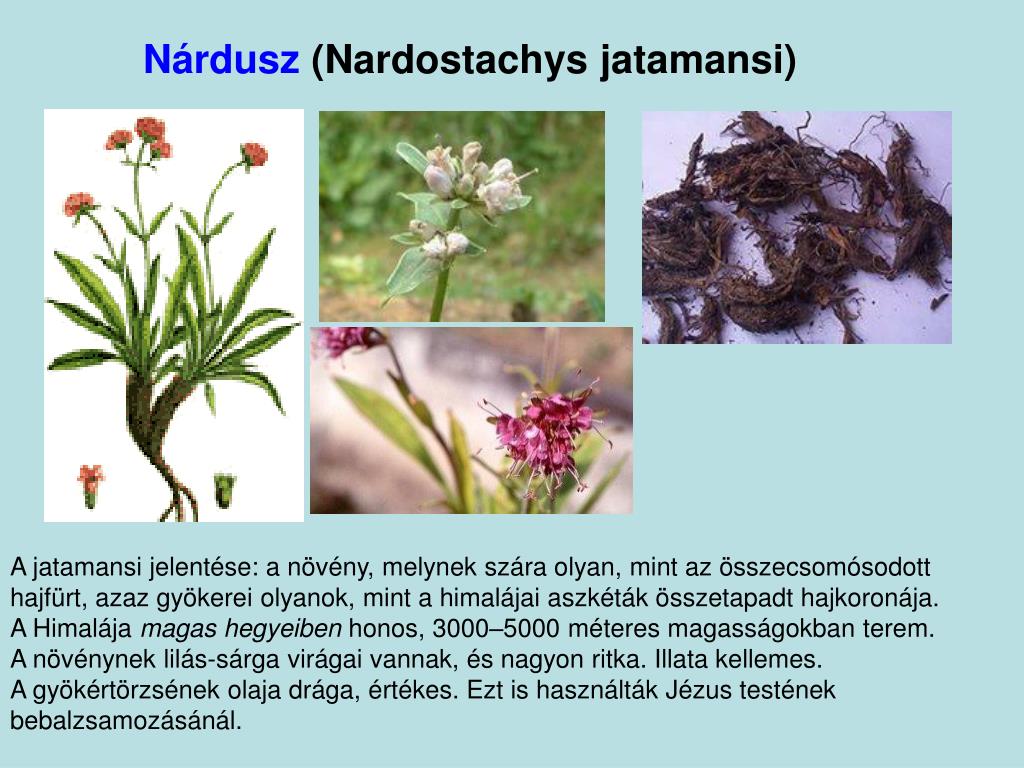 Nárdusz (Nardostachys jatamansi)

A jatamansi jelentése: a növény, melynek szára olyan, mint az összecsomósodott hajfürt, azaz gyökerei olyanok, mint a himalájai aszkéták összetapadt hajkoronája.
A Himalája magas hegyeiben honos, 3000–5000 méteres magasságokban terem.
A növénynek lilás-sárga virágai vannak, és nagyon ritka. Illata kellemes.
A gyökértörzsének olaja drága, értékes. Ezt is használták Jézus testének bebalzsamozásánál.